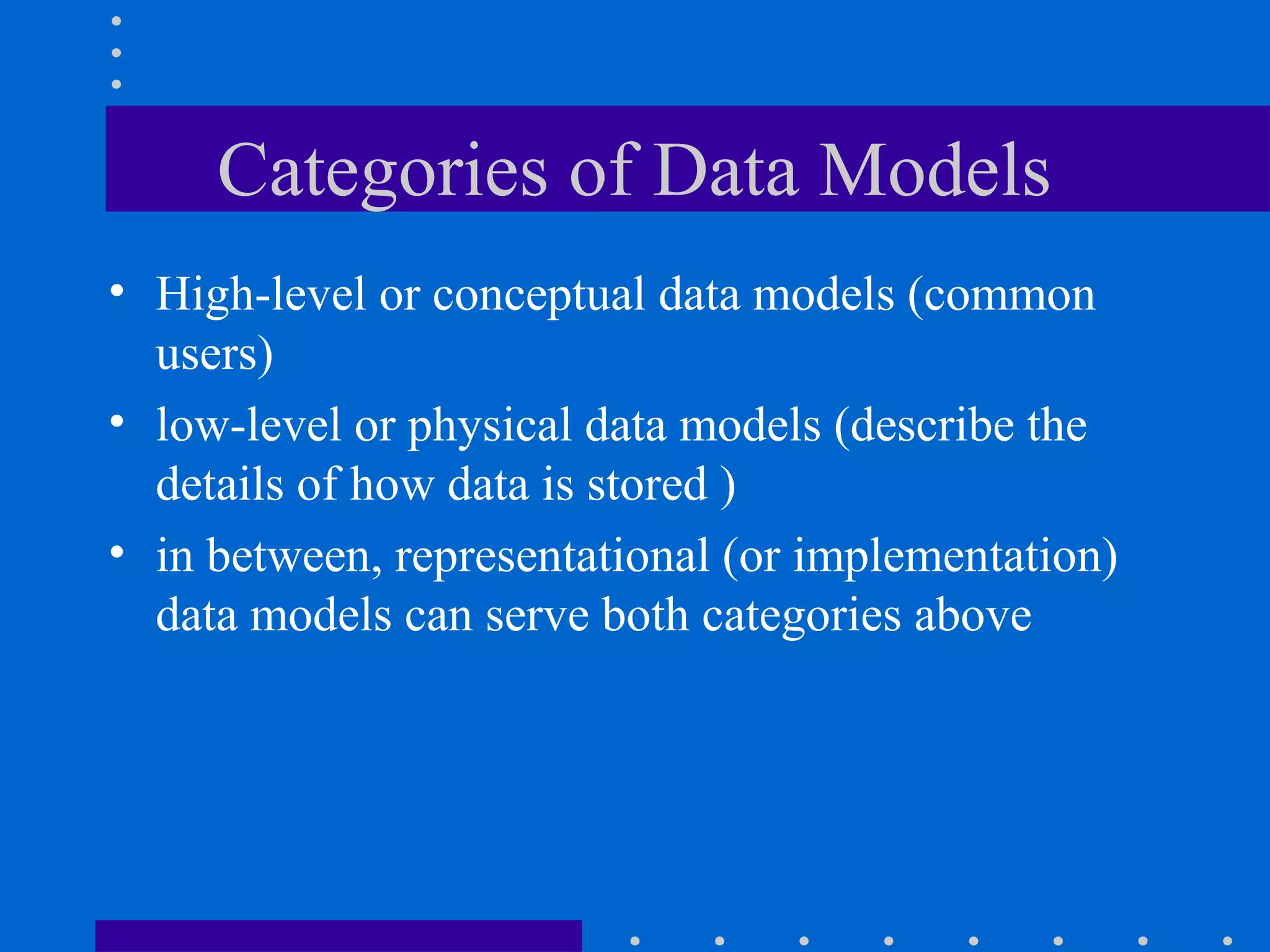 Categories of Data Models

• High-level or conceptual data models (common users)

• low-level or physical data models (describe the details of how data is stored )

• in between, representational (or implementation) data models can serve both categories above